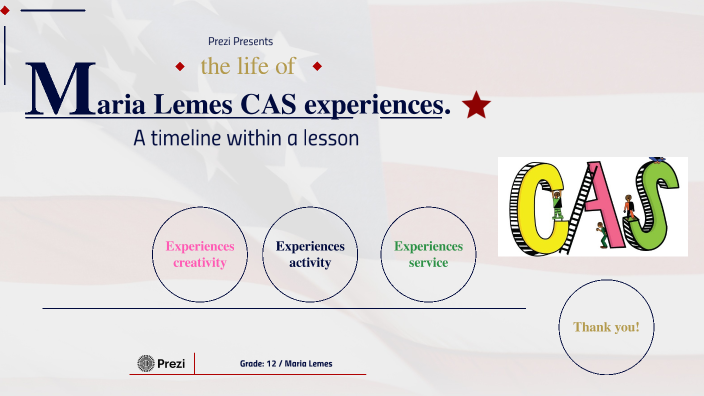 Prezi Presents

the life of

Maria Lemes CAS experiences.

A timeline within a lesson

CAS

Experiences creativity

Experiences activity

Experiences service

Thank you!

Prezi

Grade: 12 / Maria Lemes